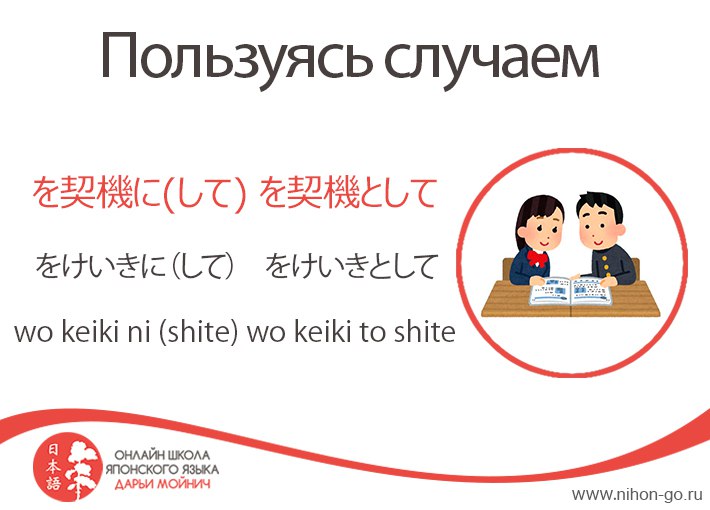 Пользуясь случаем

を契機に(して) を契機として

をけいきに（して） をけいきとして

wo keiki ni (shite) wo keiki to shite

日本語

ОНЛАЙН ШКОЛА ЯПОНСКОГО ЯЗЫКА ДАРЬИ МОЙНИЧ

www.nihon-go.ru